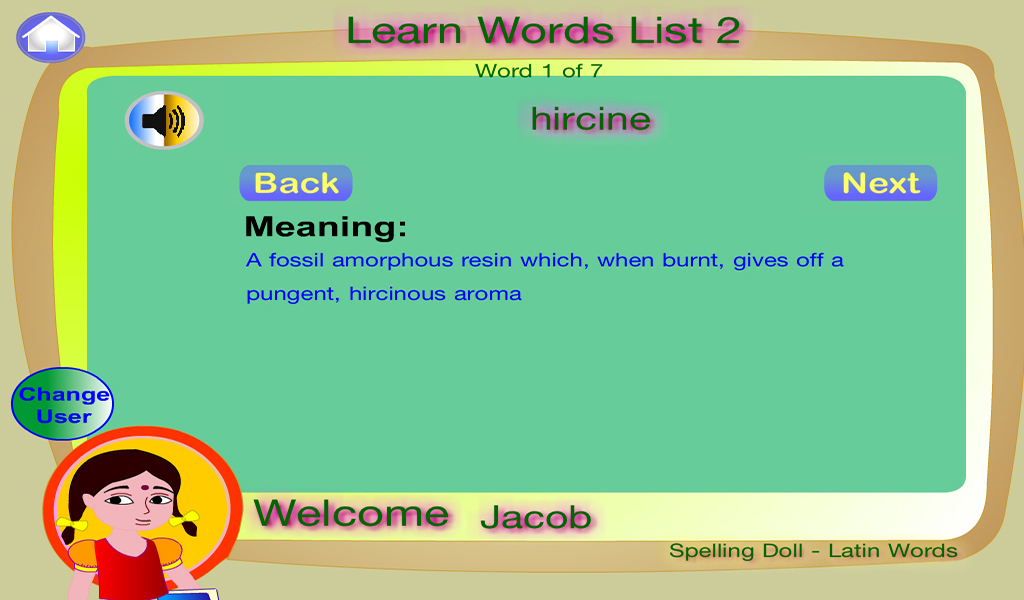 Learn Words List 2

Word 1 of 7

hircine

Back

Next

Meaning:

A fossil amorphous resin which, when burnt, gives off a pungent, hircinous aroma

Change User

Welcome Jacob

Spelling Doll - Latin Words